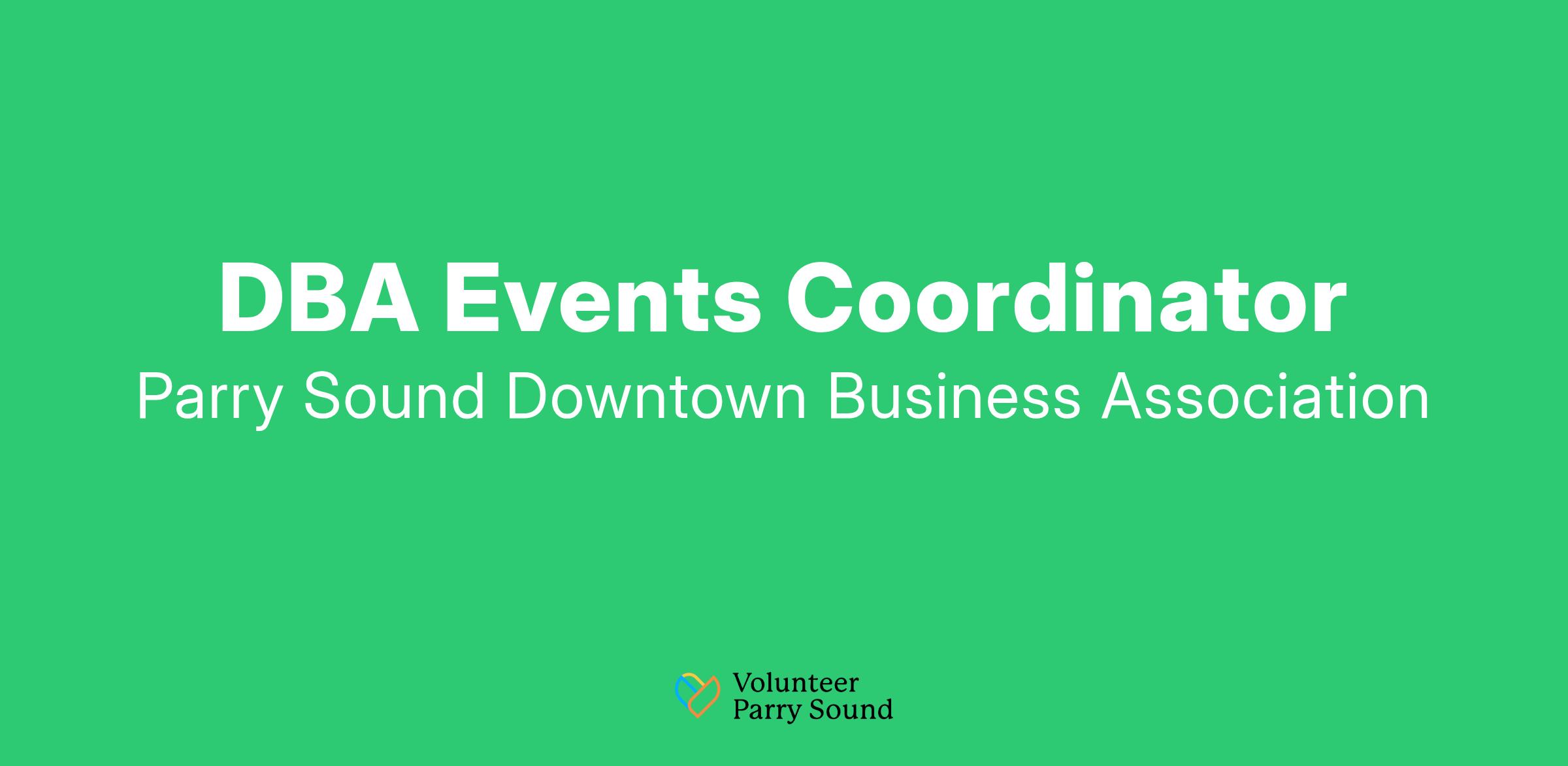 DBA Events Coordinator
Parry Sound Downtown Business Association

Volunteer
Parry Sound